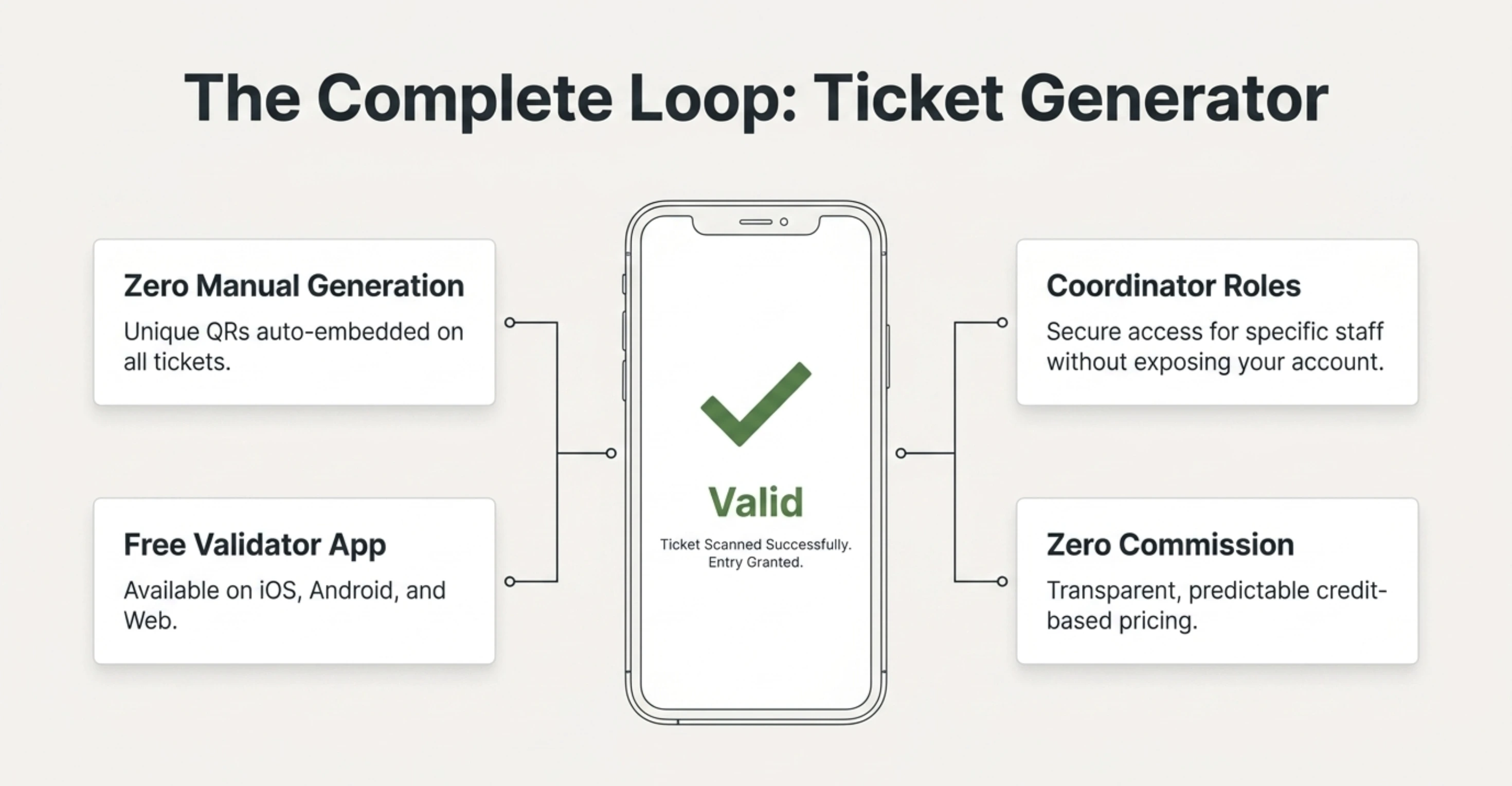 The Complete Loop: Ticket Generator

Zero Manual Generation

Unique QRs auto-embedded on all tickets.

Free Validator App

Available on iOS, Android, and Web.

Valid

Ticket Scanned Successfully. Entry Granted.

Coordinator Roles

Secure access for specific staff without exposing your account.

Zero Commission

Transparent, predictable credit-based pricing.